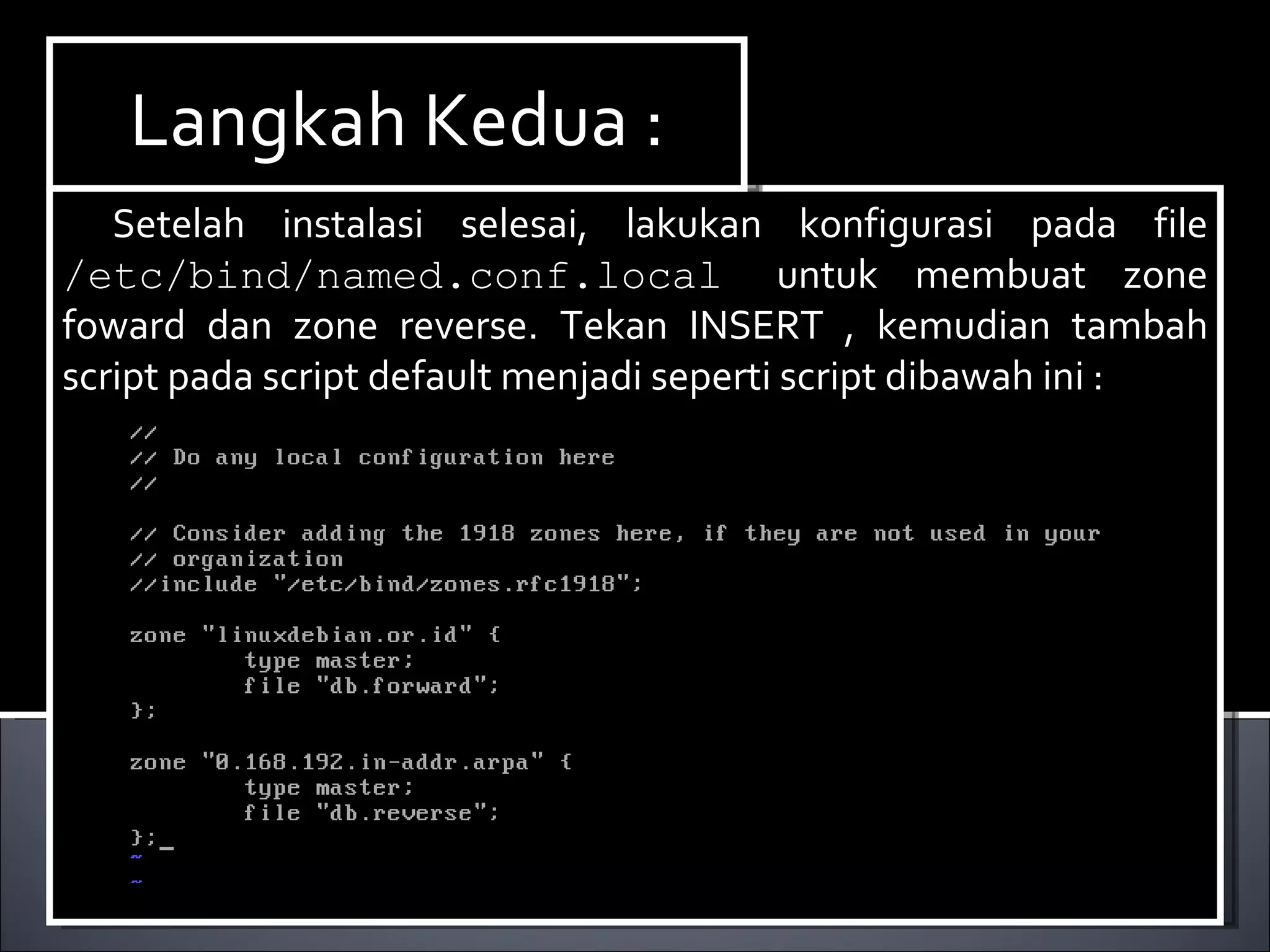 Langkah Kedua :

Setelah instalasi selesai, lakukan konfigurasi pada file /etc/bind/named.conf.local untuk membuat zone foward dan zone reverse. Tekan INSERT , kemudian tambah script pada script default menjadi seperti script dibawah ini :

//
// Do any local configuration here
//

// Consider adding the 1918 zones here, if they are not used in your
// organization
//include "/etc/bind/zones.rfc1918";

zone "linuxdebian.or.id" {
        type master;
        file "db.forward";
};

zone "0.168.192.in-addr.arpa" {
        type master;
        file "db.reverse";
};_
~
~